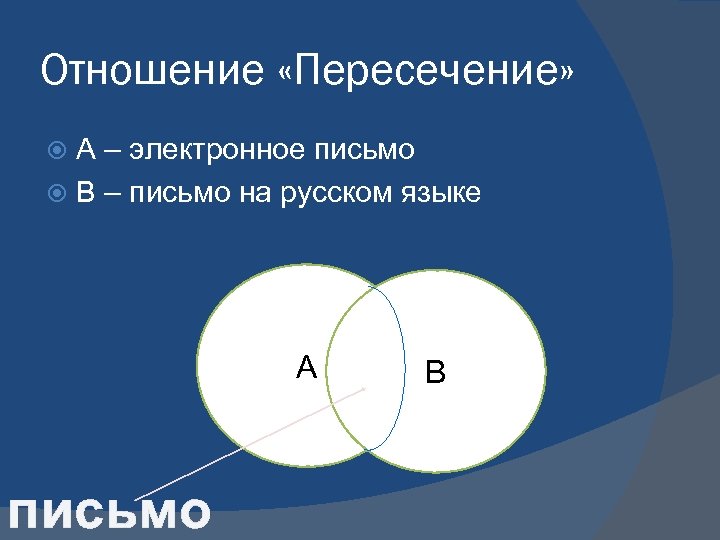 Отношение «Пересечение»

А – электронное письмо
В – письмо на русском языке

А

В

письмо